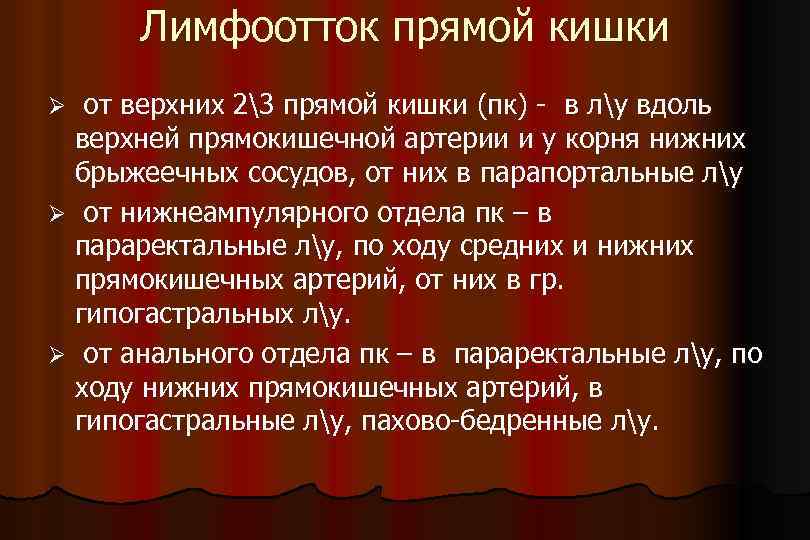 Лимфоотток прямой кишки

➢ от верхних 2\3 прямой кишки (пк) - в л\у вдоль верхней прямокишечной артерии и у корня нижних брыжеечных сосудов, от них в парапортальные л\у

➢ от нижнеампулярного отдела пк – в параректальные л\у, по ходу средних и нижних прямокишечных артерий, от них в гр. гипогастральных л\у.

➢ от анального отдела пк – в параректальные л\у, по ходу нижних прямокишечных артерий, в гипогастральные л\у, пахово-бедренные л\у.